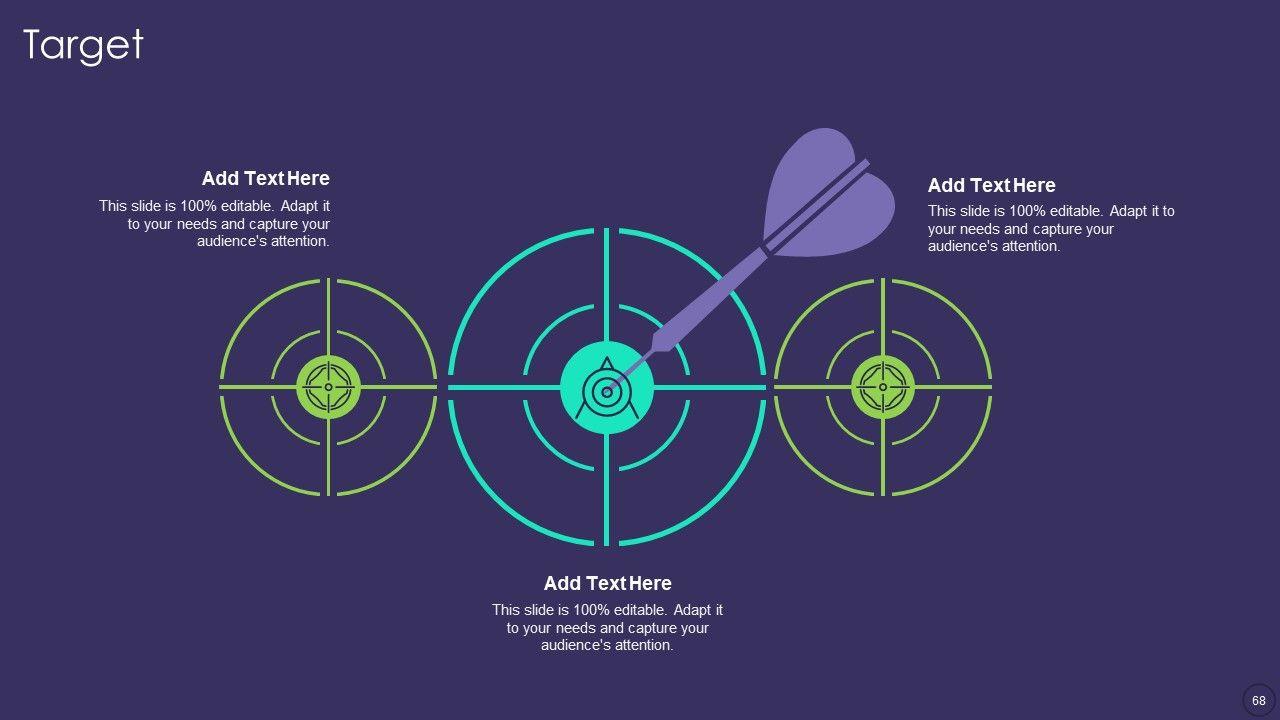 Target

Add Text Here
This slide is 100% editable. Adapt it to your needs and capture your audience's attention.

Add Text Here
This slide is 100% editable. Adapt it to your needs and capture your audience's attention.

Add Text Here
This slide is 100% editable. Adapt it to your needs and capture your audience's attention.

68